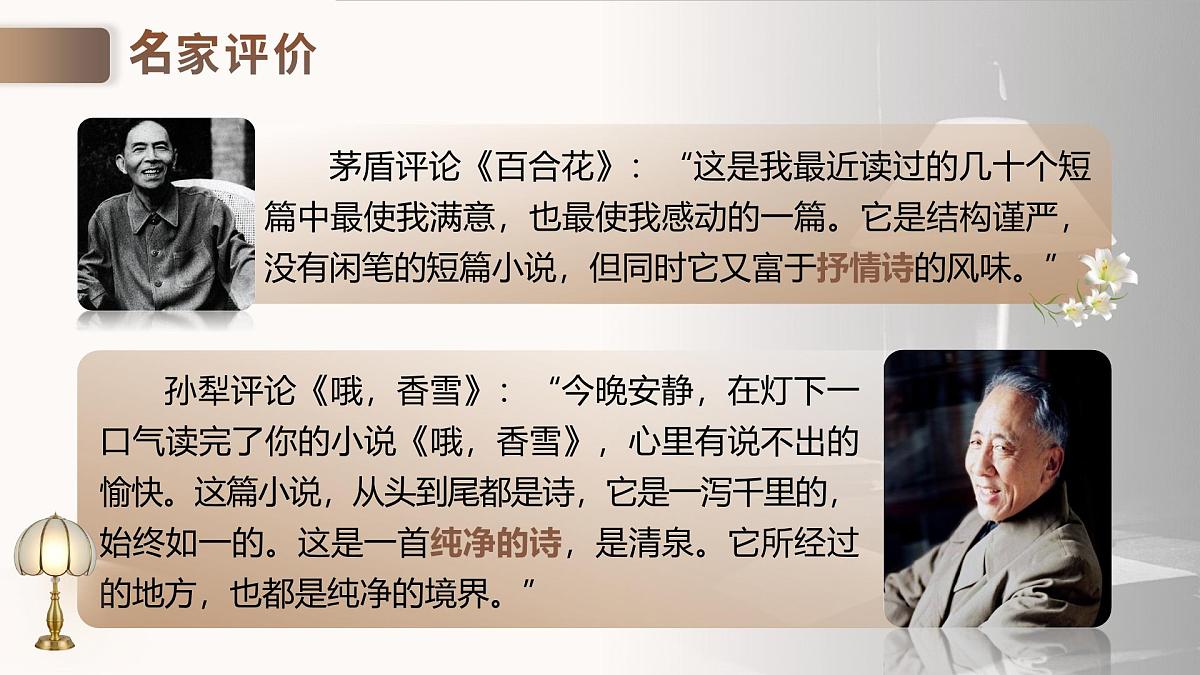 名家评价

茅盾评论《百合花》：“这是我最近读过的几十个短篇中最使我满意，也最使我感动的一篇。它是结构谨严，没有闲笔的短篇小说，但同时它又富于抒情诗的风味。”

孙犁评论《哦，香雪》：“今晚安静，在灯下一口气读完了你的小说《哦，香雪》，心里有说不出的愉快。这篇小说，从头到尾都是诗，它是一泻千里的，始终如一的。这是一首纯净的诗，是清泉。它所经过的地方，也都是纯净的境界。”